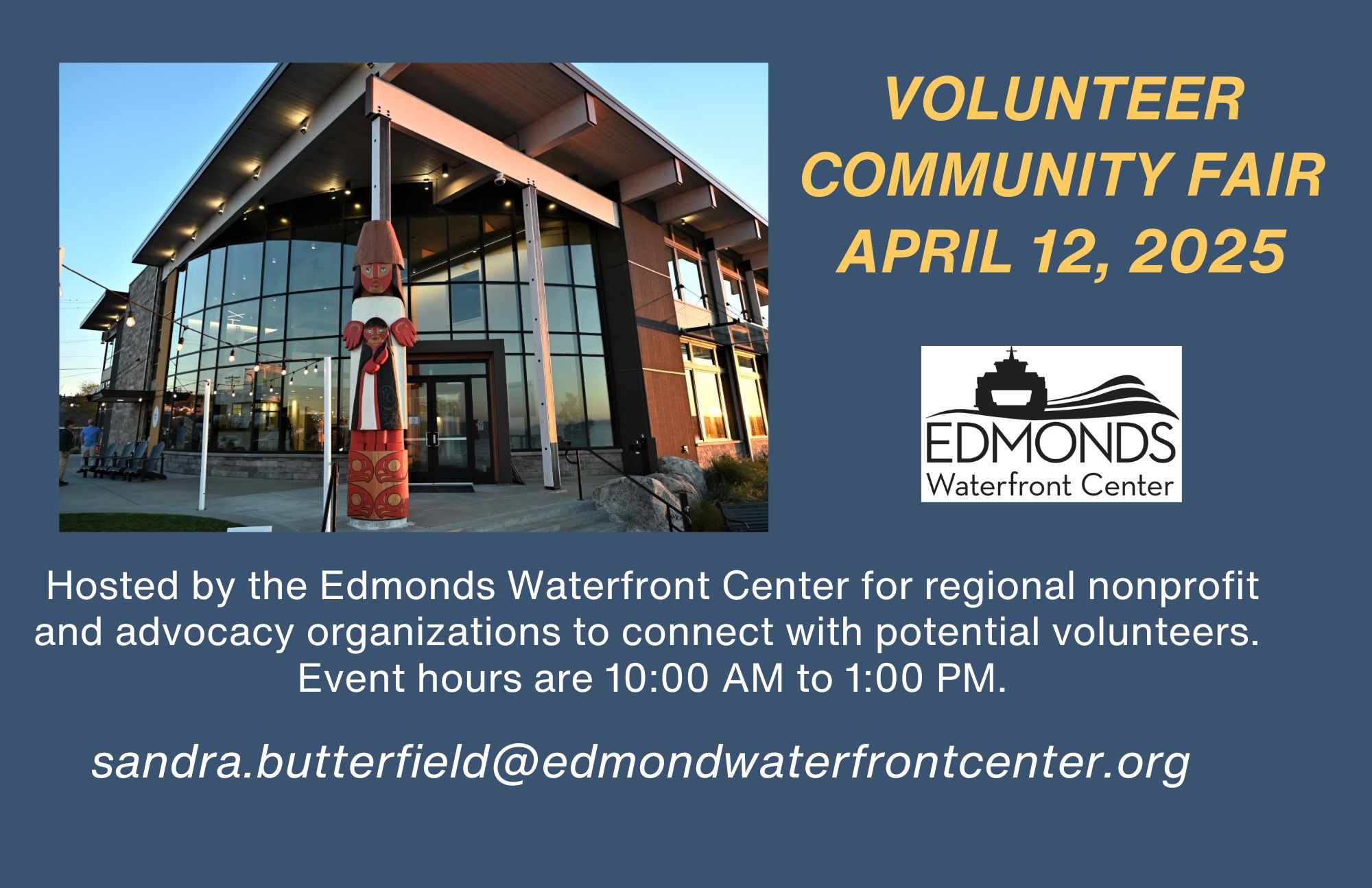 VOLUNTEER COMMUNITY FAIR APRIL 12, 2025

EDMONDS
Waterfront Center

Hosted by the Edmonds Waterfront Center for regional nonprofit and advocacy organizations to connect with potential volunteers. Event hours are 10:00 AM to 1:00 PM.

sandra.butterfield@edmondwaterfrontcenter.org